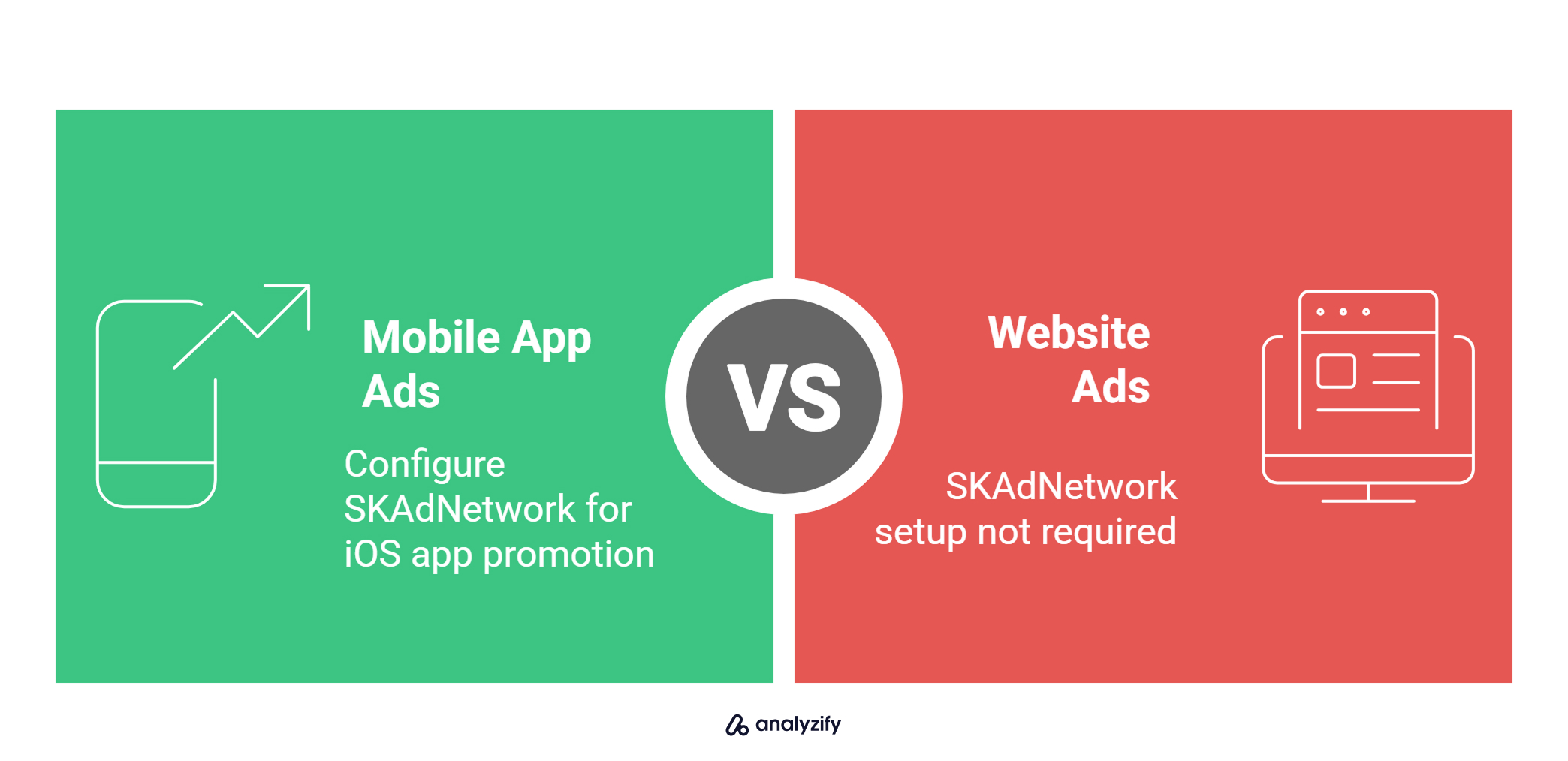 Mobile App Ads

Configure SKAdNetwork for iOS app promotion

VS

Website Ads

SKAdNetwork setup not required

analyzify